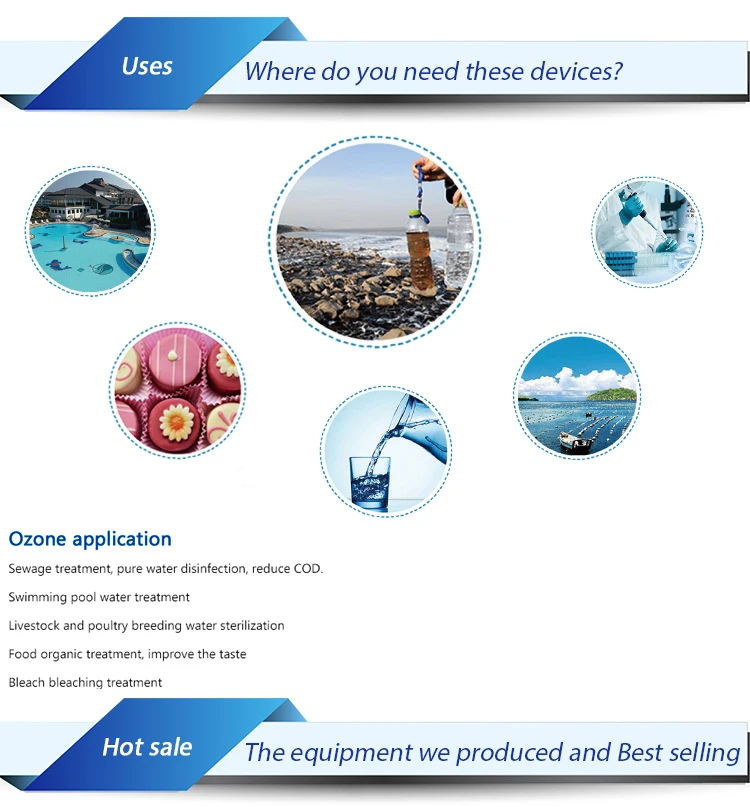 Uses

Where do you need these devices?

Ozone application

Sewage treatment, pure water disinfection, reduce COD.

Swimming pool water treatment

Livestock and poultry breeding water sterilization

Food organic treatment, improve the taste

Bleach bleaching treatment

Hot sale

The equipment we produced and Best selling